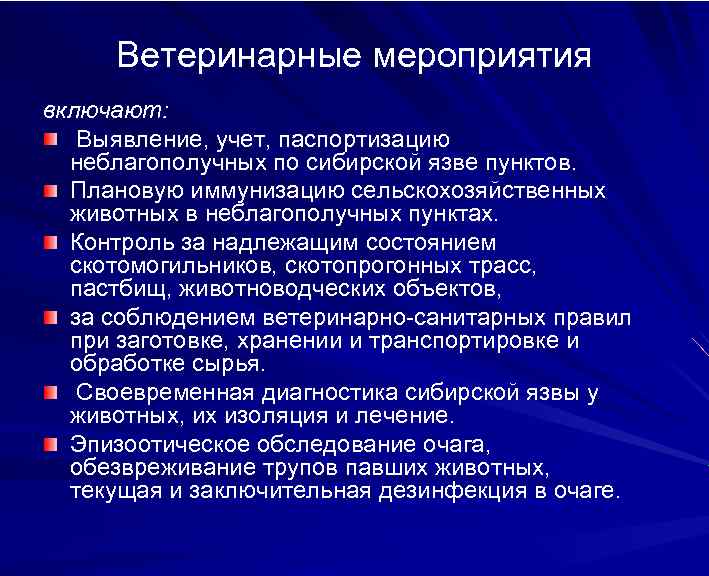 Ветеринарные мероприятия

включают:

Выявление, учет, паспортизацию неблагополучных по сибирской язве пунктов.

Плановую иммунизацию сельскохозяйственных животных в неблагополучных пунктах.

Контроль за надлежащим состоянием скотомогильников, скотопрогонных трасс, пастбищ, животноводческих объектов,

за соблюдением ветеринарно-санитарных правил при заготовке, хранении и транспортировке и обработке сырья.

Своевременная диагностика сибирской язвы у животных, их изоляция и лечение.

Эпизоотическое обследование очага, обезвреживание трупов павших животных, текущая и заключительная дезинфекция в очаге.